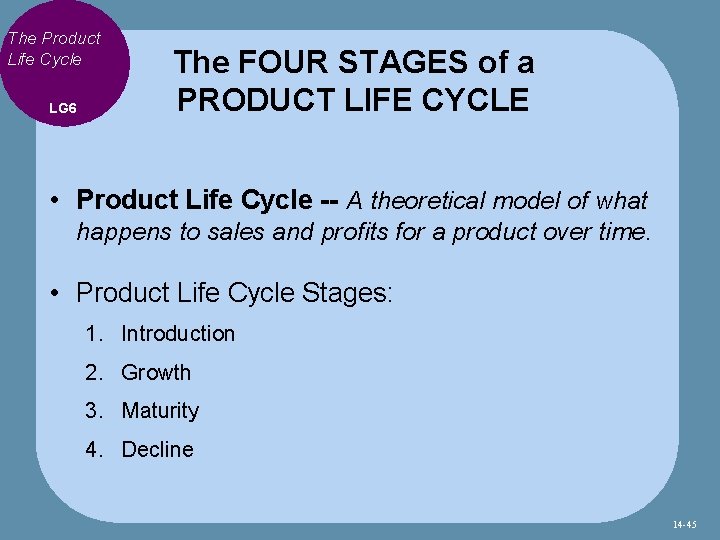 The Product Life Cycle

LG6

The FOUR STAGES of a PRODUCT LIFE CYCLE

• Product Life Cycle -- A theoretical model of what happens to sales and profits for a product over time.

• Product Life Cycle Stages:

1. Introduction
2. Growth
3. Maturity
4. Decline

14-45